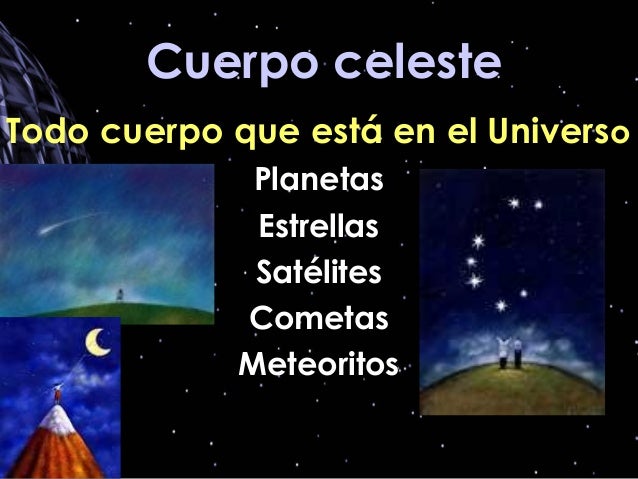 Cuerpo celeste

Todo cuerpo que está en el Universo

Planetas
Estrellas
Satélites
Cometas
Meteoritos